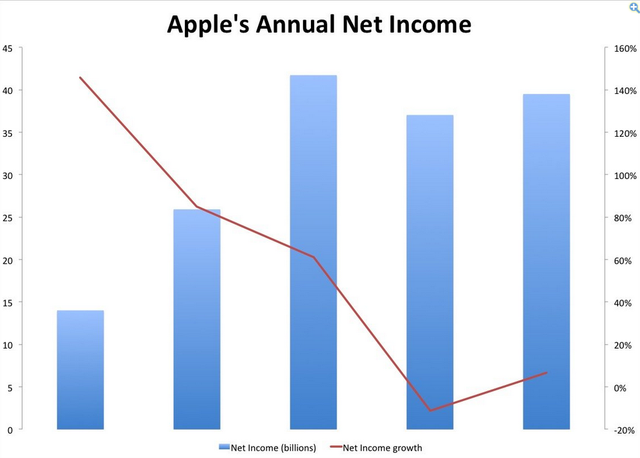 Apple's Annual Net Income

45
40
35
30
25
20
15
10
5
0

160%
140%
120%
100%
80%
60%
40%
20%
0%
-20%

Net Income (billions)
Net Income growth